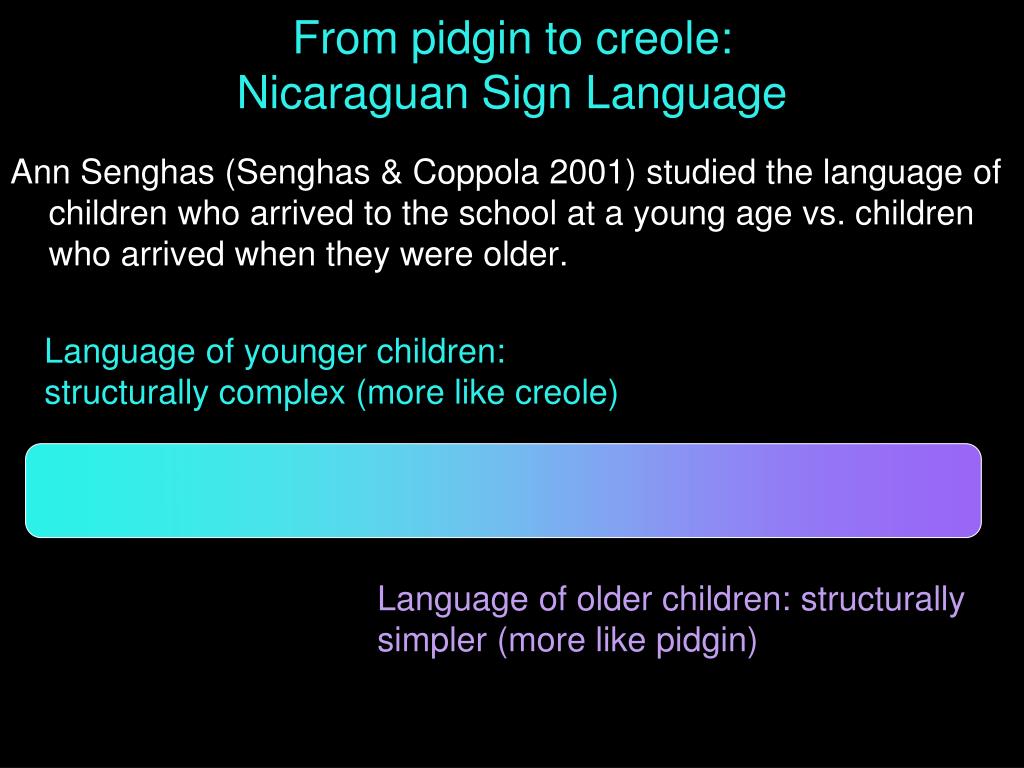 From pidgin to creole:
Nicaraguan Sign Language

Ann Senghas (Senghas & Coppola 2001) studied the language of children who arrived to the school at a young age vs. children who arrived when they were older.

Language of younger children:
structurally complex (more like creole)

Language of older children: structurally simpler (more like pidgin)